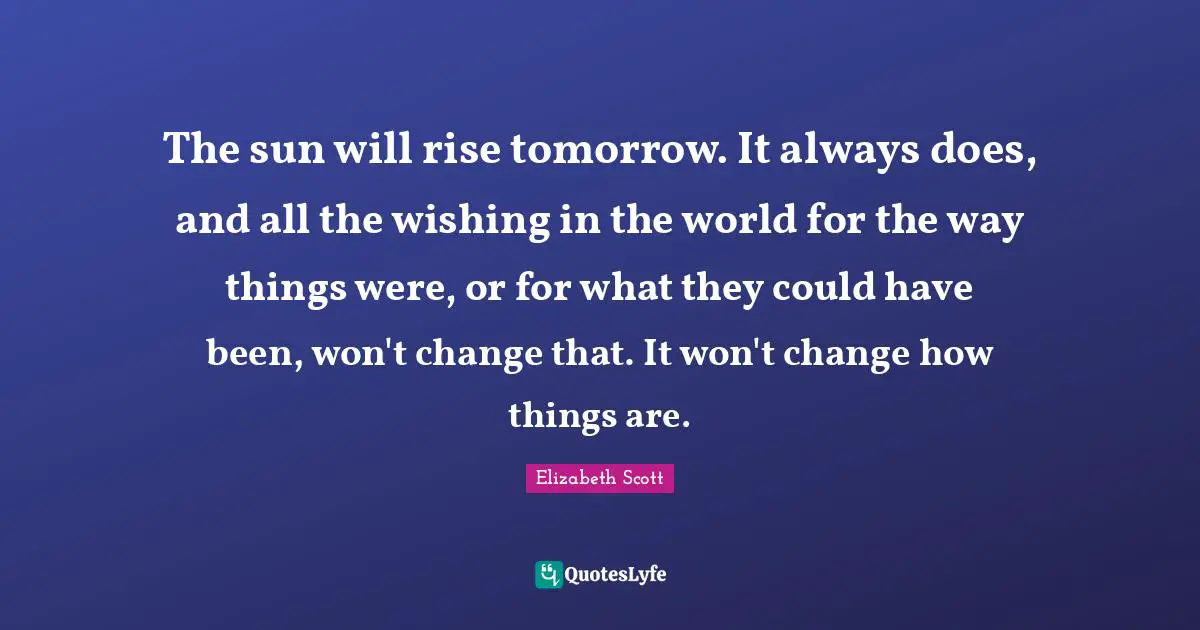 The sun will rise tomorrow. It always does, and all the wishing in the world for the way things were, or for what they could have been, won't change that. It won't change how things are.

Elizabeth Scott

QuotesLyfe